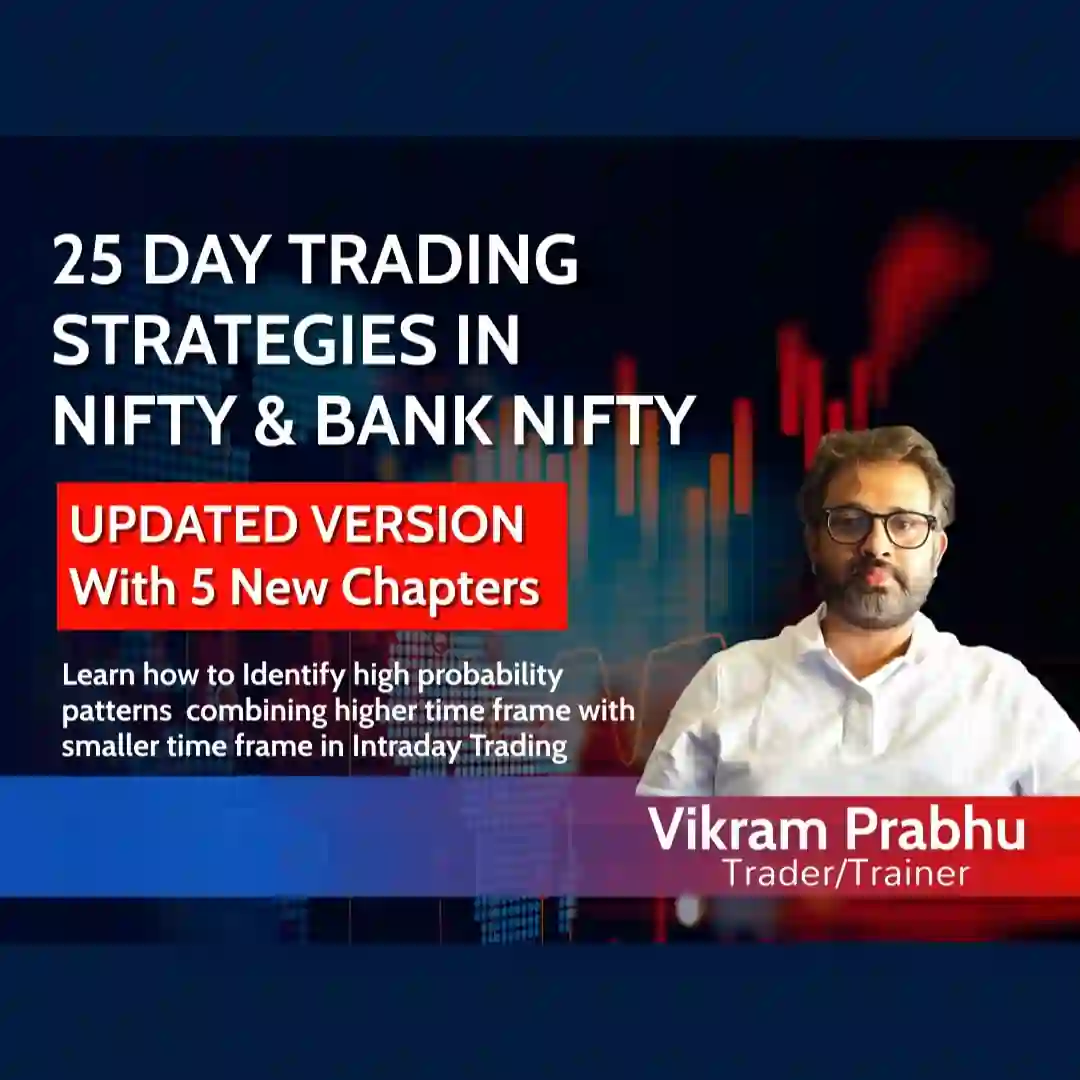 25 DAY TRADING STRATEGIES IN NIFTY & BANK NIFTY

UPDATED VERSION
With 5 New Chapters

Learn how to Identify high probability patterns combining higher time frame with smaller time frame in Intraday Trading

Vikram Prabhu
Trader/Trainer